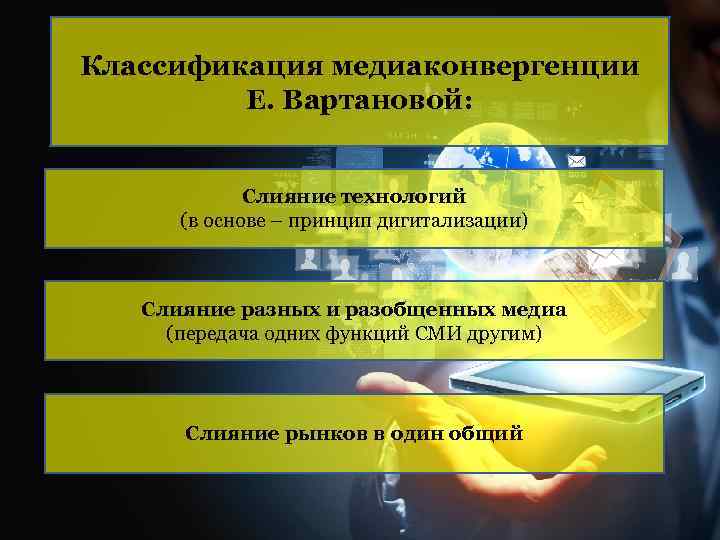 Классификация медиаконвергенции Е. Вартановой:

Слияние технологий
(в основе – принцип дигитализации)

Слияние разных и разобщенных медиа
(передача одних функций СМИ другим)

Слияние рынков в один общий